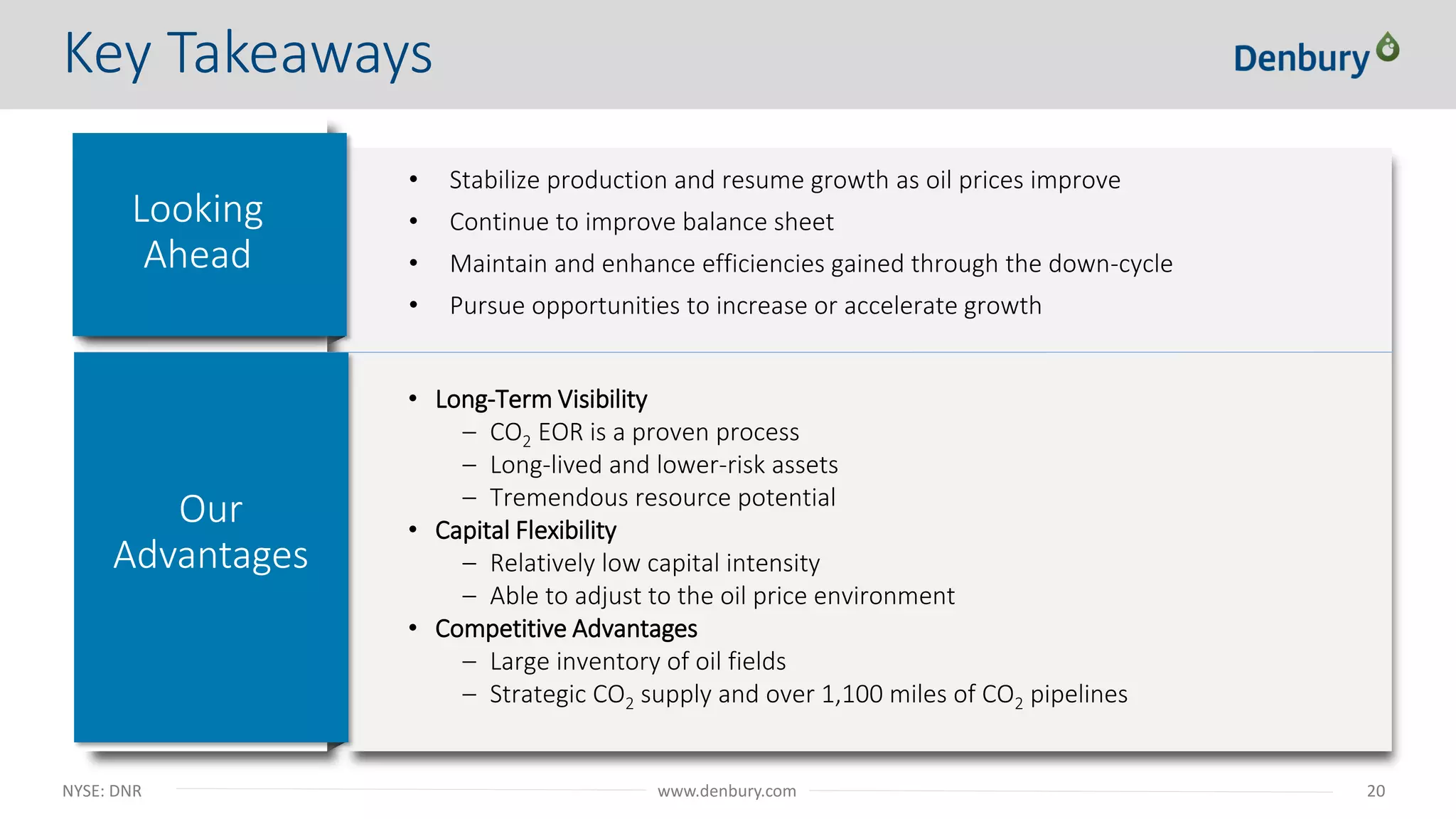 Key Takeaways

Denbury

Looking Ahead

• Stabilize production and resume growth as oil prices improve
• Continue to improve balance sheet
• Maintain and enhance efficiencies gained through the down-cycle
• Pursue opportunities to increase or accelerate growth

Our Advantages

• Long-Term Visibility
– $CO_2$ EOR is a proven process
– Long-lived and lower-risk assets
– Tremendous resource potential
• Capital Flexibility
– Relatively low capital intensity
– Able to adjust to the oil price environment
• Competitive Advantages
– Large inventory of oil fields
– Strategic $CO_2$ supply and over 1,100 miles of $CO_2$ pipelines

NYSE: DNR

www.denbury.com

20